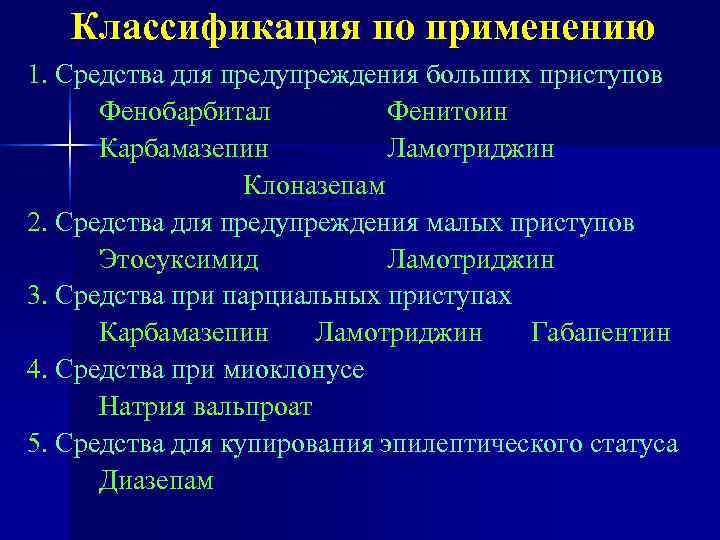 Классификация по применению

1. Средства для предупреждения больших приступов

Фенобарбитал Фенитоин

Карбамазепин Ламотриджин

Клоназепам

2. Средства для предупреждения малых приступов

Этосуксимид Ламотриджин

3. Средства при парциальных приступах

Карбамазепин Ламотриджин Габапентин

4. Средства при миоклонусе

Натрия вальпроат

5. Средства для купирования эпилептического статуса

Диазепам